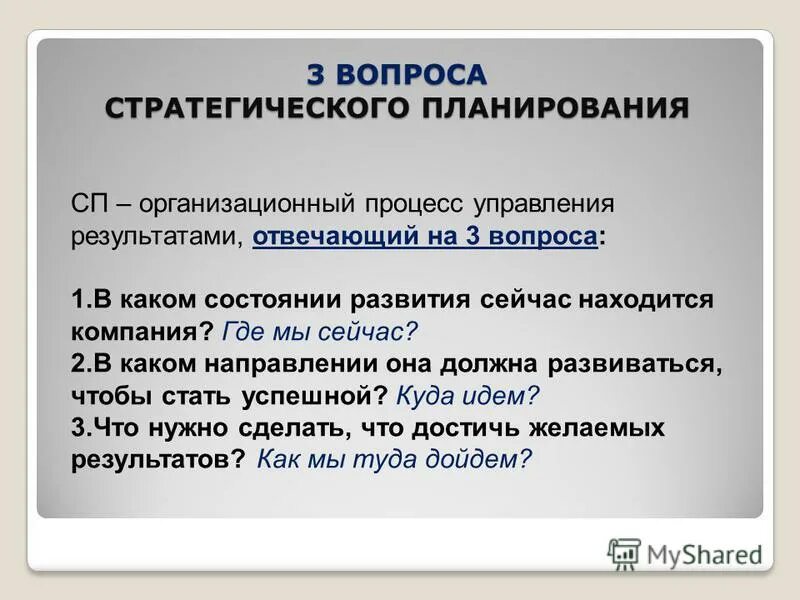 3 ВОПРОСА
СТРАТЕГИЧЕСКОГО ПЛАНИРОВАНИЯ

СП – организационный процесс управления результатами, отвечающий на 3 вопроса:

1.В каком состоянии развития сейчас находится компания? Где мы сейчас?
2.В каком направлении она должна развиваться, чтобы стать успешной? Куда идем?
3.Что нужно сделать, что достичь желаемых результатов? Как мы туда дойдем?

MyShared